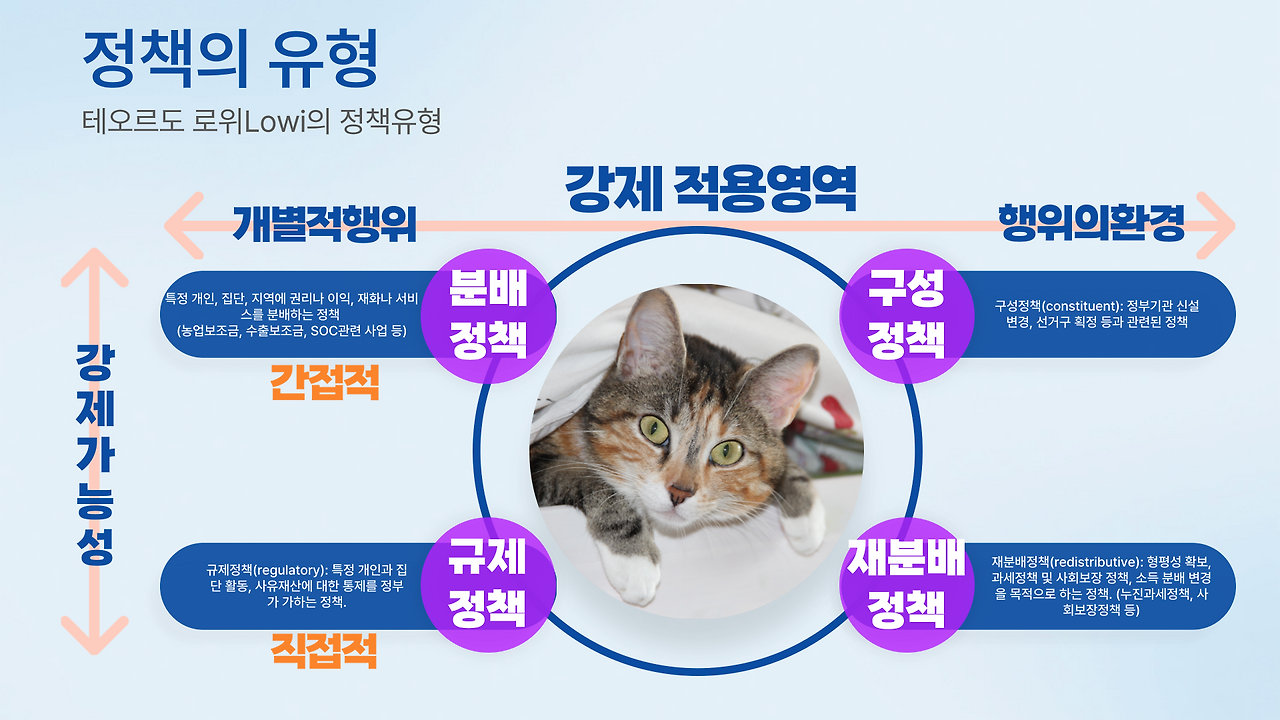 정책의 유형

테오르도 로위Lowi의 정책유형

강제 적용영역

개별적행위

행위의환경

강제가능성

특정 개인, 집단, 지역에 권리나 이익, 재화나 서비스를 분배하는 정책 (농업보조금, 수출보조금, SOC관련 사업 등)

분배정책

간접적

구성정책

구성정책(constituent): 정부기관 신설 변경, 선거구 획정 등과 관련된 정책

규제정책(regulatory): 특정 개인과 집단 활동, 사유재산에 대한 통제를 정부가 가하는 정책.

규제정책

직접적

재분배정책

재분배정책(redistributive): 형평성 확보, 과세정책 및 사회보장 정책, 소득 분배 변경을 목적으로 하는 정책. (누진과세정책, 사회보장정책 등)